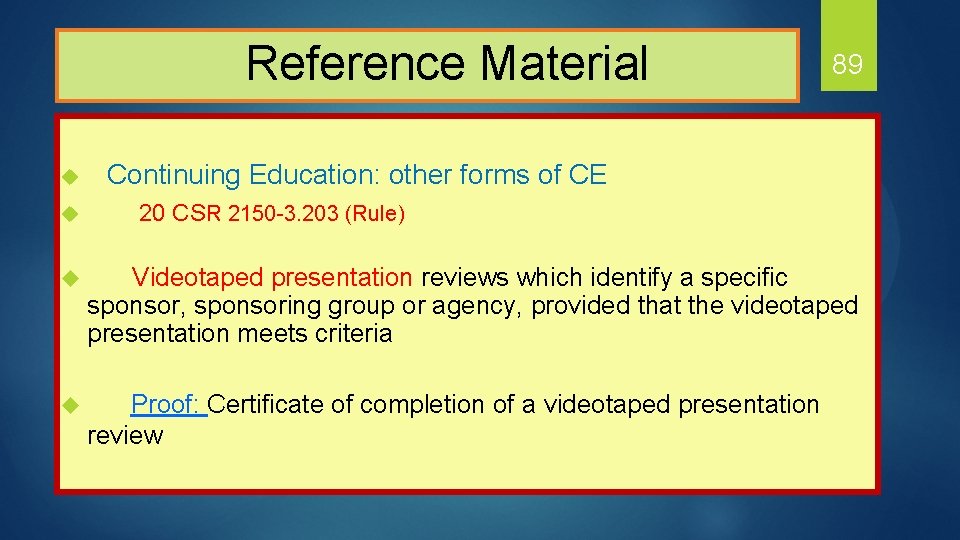 Reference Material

89

Continuing Education: other forms of CE

20 CSR 2150-3.203 (Rule)

Videotaped presentation reviews which identify a specific sponsor, sponsoring group or agency, provided that the videotaped presentation meets criteria

Proof: Certificate of completion of a videotaped presentation review